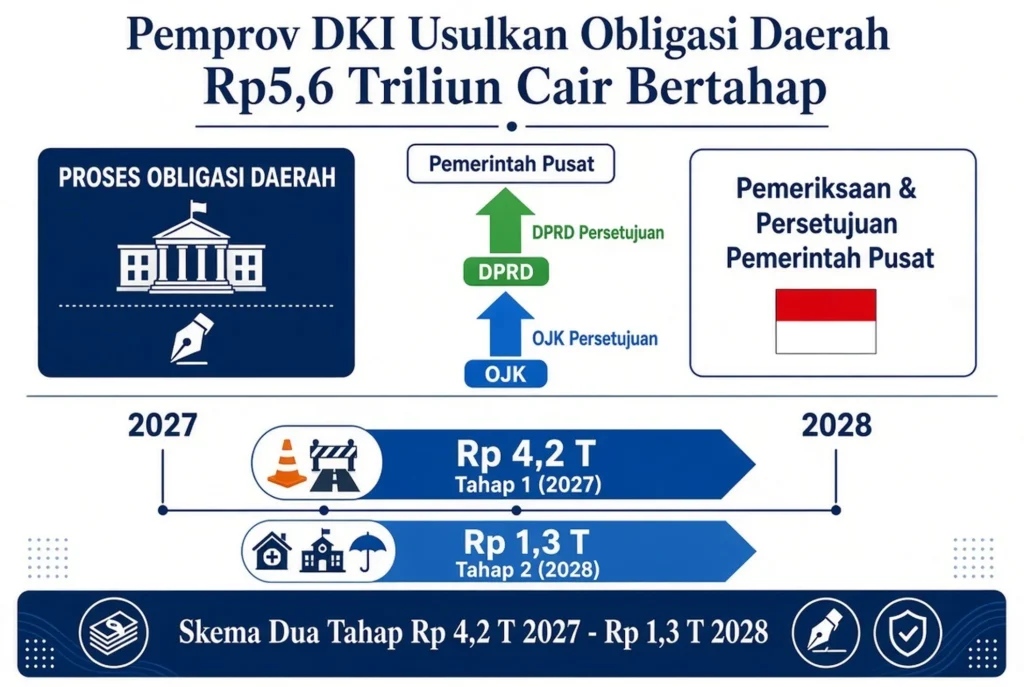 Pemprov DKI Usulkan Obligasi Daerah
Rp5,6 Triliun Cair Bertahap

PROSES OBLIGASI DAERAH

Pemerintah Pusat

DPRD Persetujuan

DPRD

OJK Persetujuan

OJK

Pemeriksaan & Persetujuan Pemerintah Pusat

2027

2028

Rp 4,2 T
Tahap 1 (2027)

Rp 1,3 T
Tahap 2 (2028)

Skema Dua Tahap Rp 4,2 T 2027 - Rp 1,3 T 2028